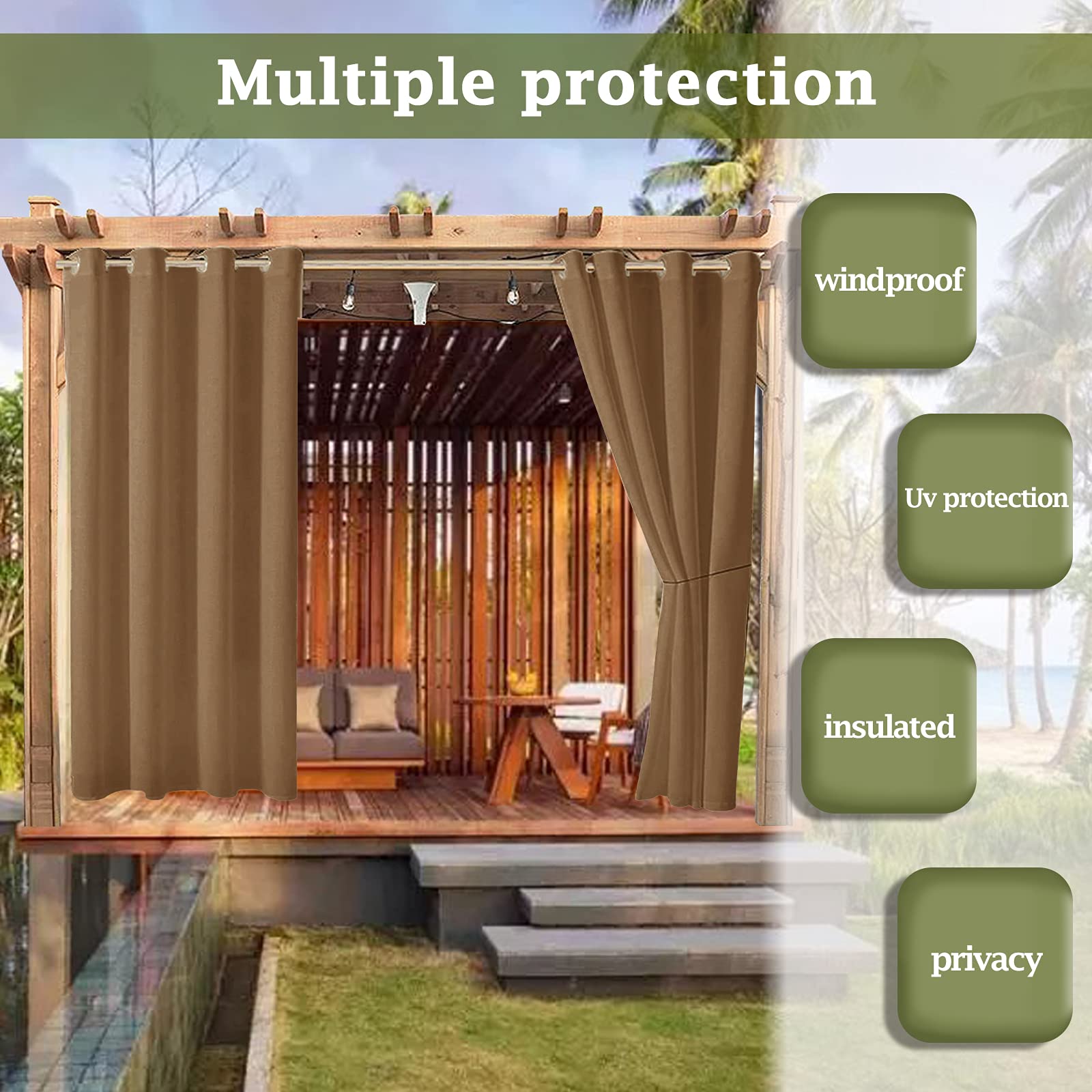 Multiple protection

windproof

Uv protection

insulated

privacy